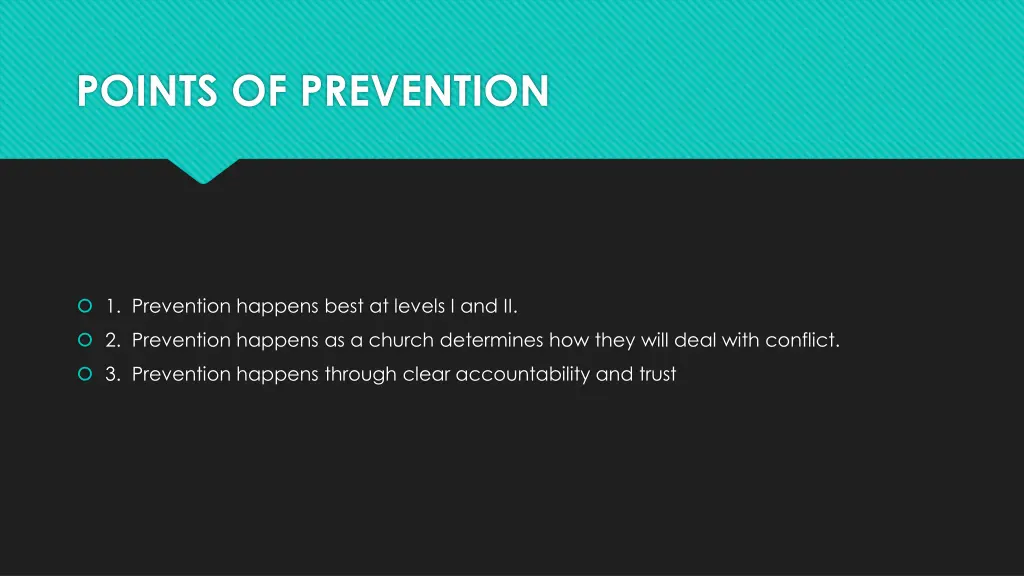 POINTS OF PREVENTION

1. Prevention happens best at levels I and II.

2. Prevention happens as a church determines how they will deal with conflict.

3. Prevention happens through clear accountability and trust